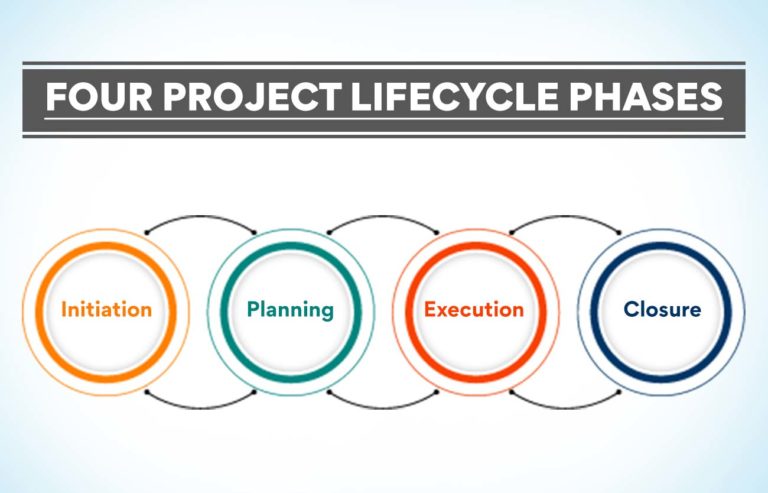 FOUR PROJECT LIFECYCLE PHASES

Initiation

Planning

Execution

Closure